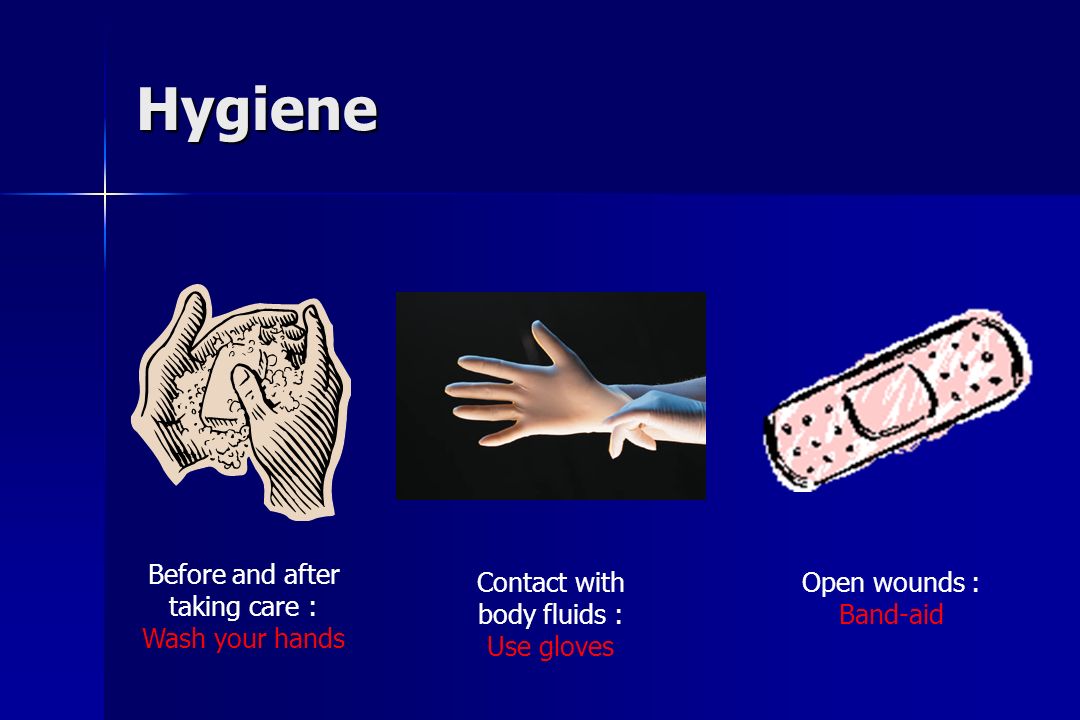 Hygiene

Before and after taking care :
Wash your hands

Contact with body fluids :
Use gloves

Open wounds :
Band-aid